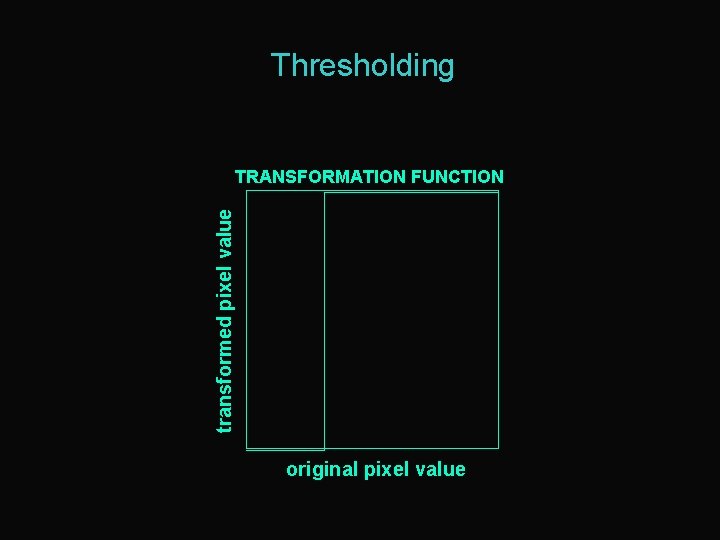 Thresholding

TRANSFORMATION FUNCTION

transformed pixel value

original pixel value